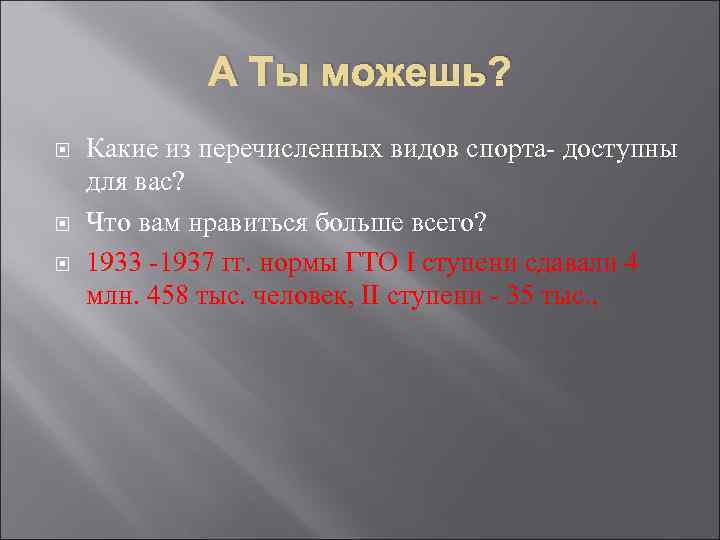 А Ты можешь?

Какие из перечисленных видов спорта- доступны для вас?

Что вам нравиться больше всего?

1933 -1937 гг. нормы ГТО I ступени сдавали 4 млн. 458 тыс. человек, II ступени - 35 тыс.,